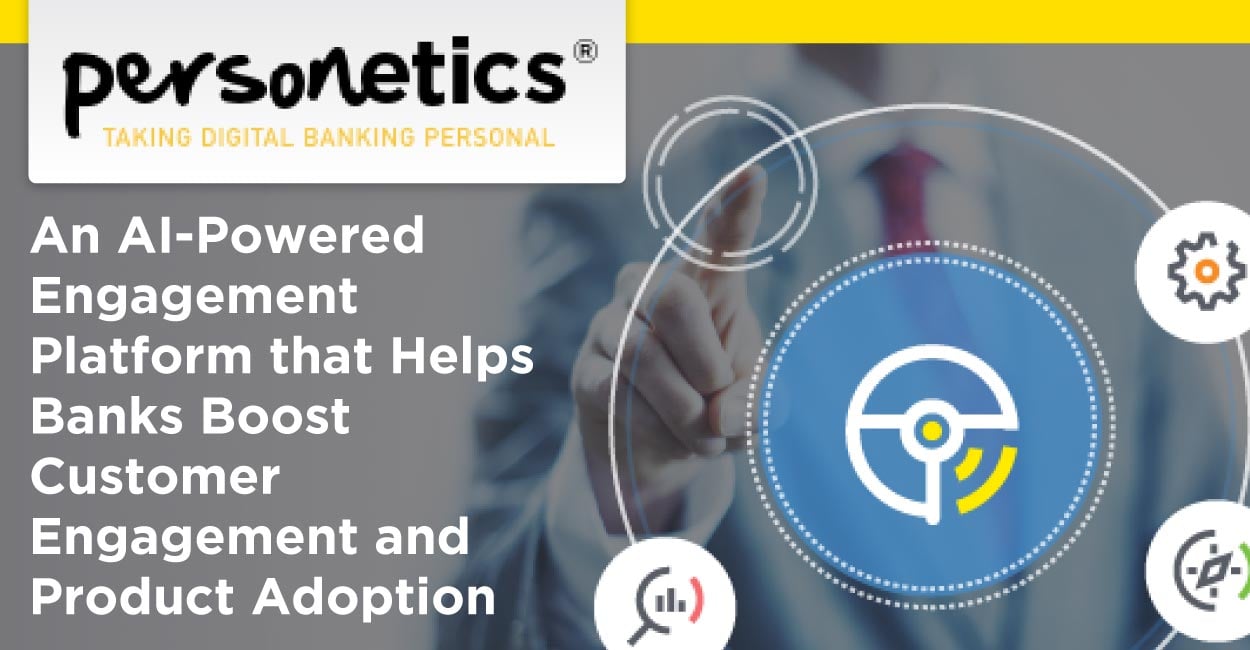 personetics®
TAKING DIGITAL BANKING PERSONAL

An AI-Powered Engagement Platform that Helps Banks Boost Customer Engagement and Product Adoption